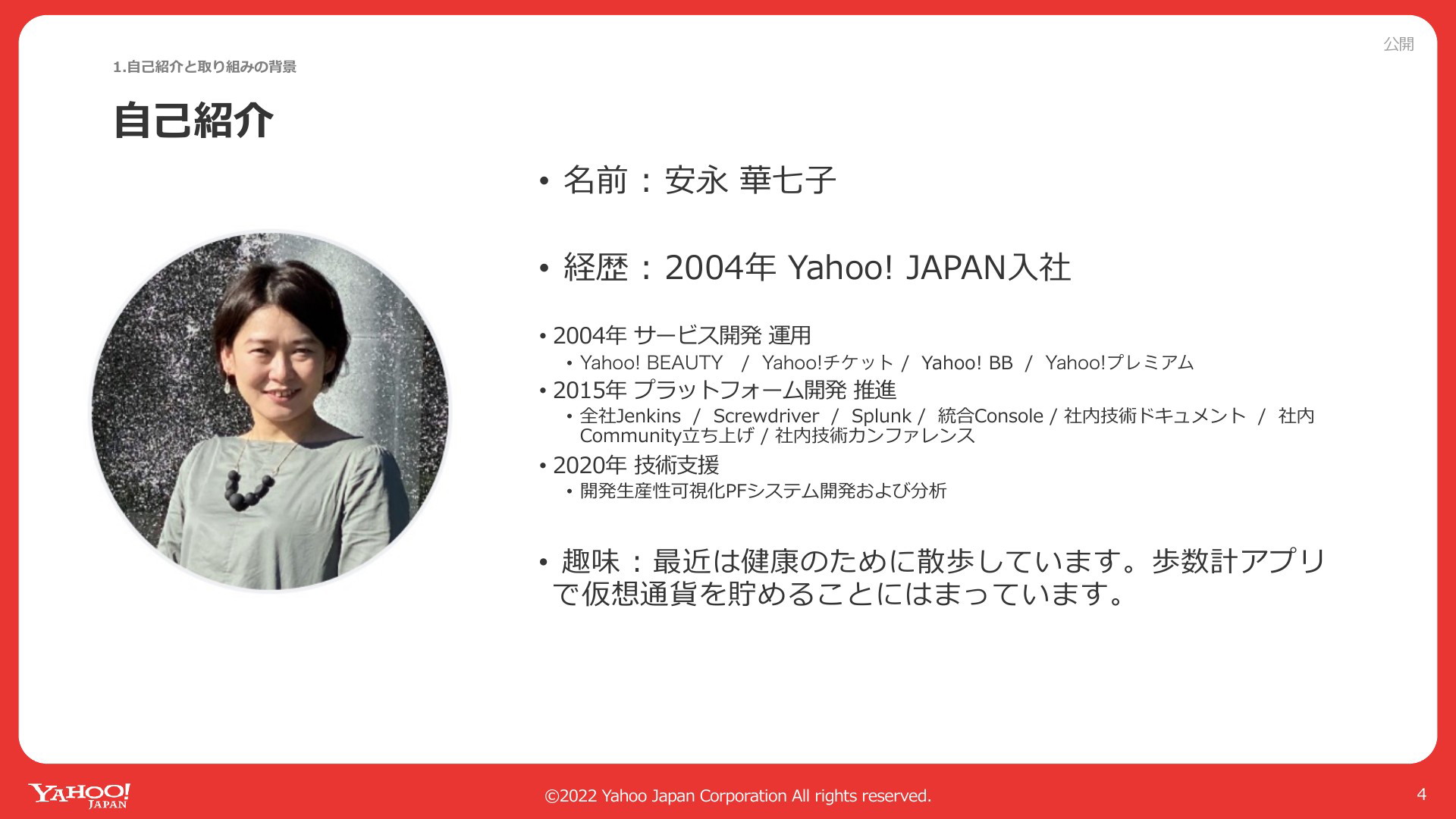 公開

1.自己紹介と取り組みの背景

自己紹介

• 名前：安永 華七子

• 経歴：2004年 Yahoo! JAPAN入社

• 2004年 サービス開発 運用
  • Yahoo! BEAUTY / Yahoo!チケット / Yahoo! BB / Yahoo!プレミアム
• 2015年 プラットフォーム開発 推進
  • 全社Jenkins / Screwdriver / Splunk / 統合Console / 社内技術ドキュメント / 社内Community立ち上げ / 社内技術カンファレンス
• 2020年 技術支援
  • 開発生産性可視化PFシステム開発および分析

• 趣味：最近は健康のために散歩しています。歩数計アプリで仮想通貨を貯めることにはまっています。

YAHOO! JAPAN

©2022 Yahoo Japan Corporation All rights reserved.

4